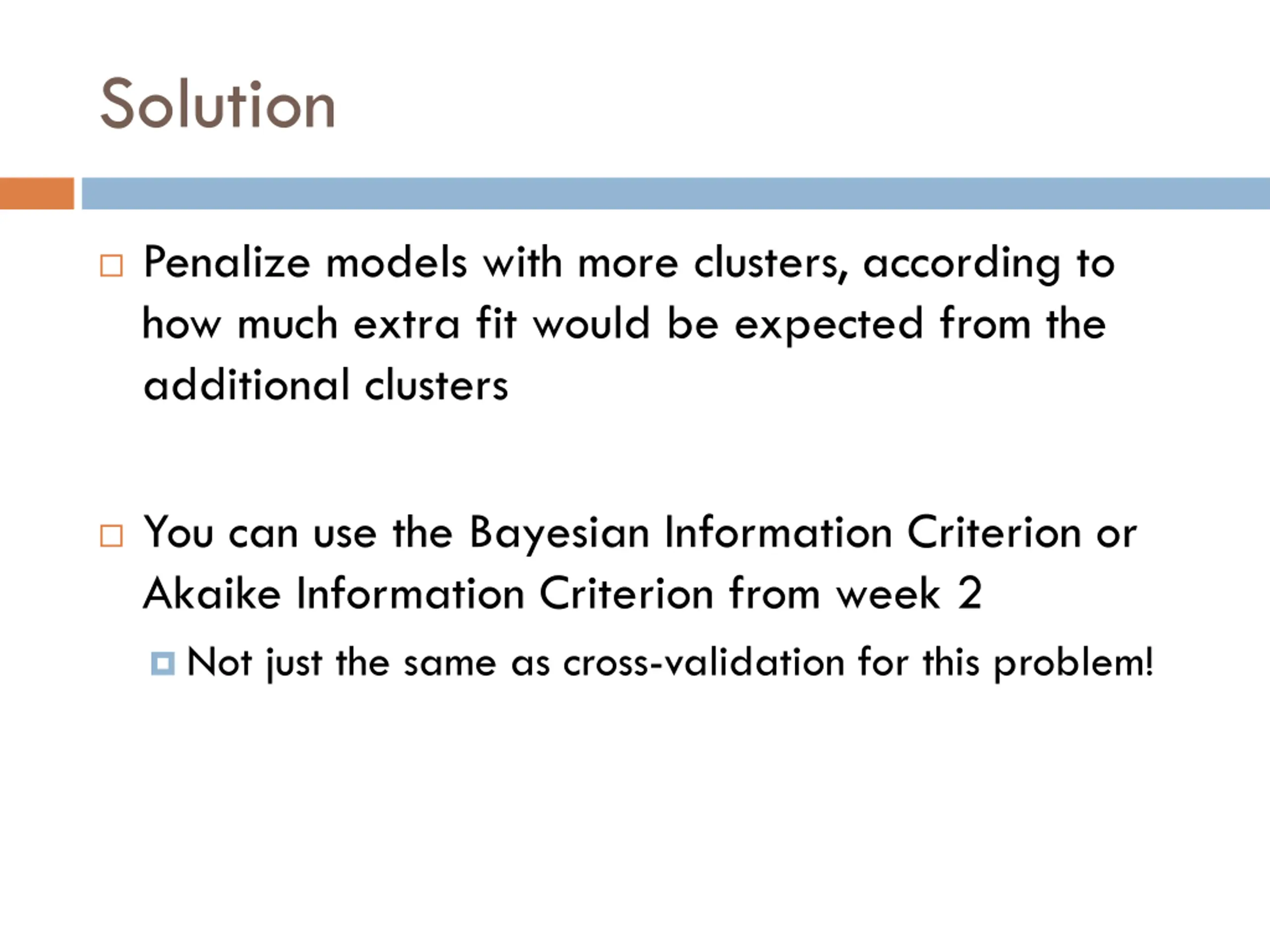 Solution

Penalize models with more clusters, according to how much extra fit would be expected from the additional clusters

You can use the Bayesian Information Criterion or Akaike Information Criterion from week 2

Not just the same as cross-validation for this problem!